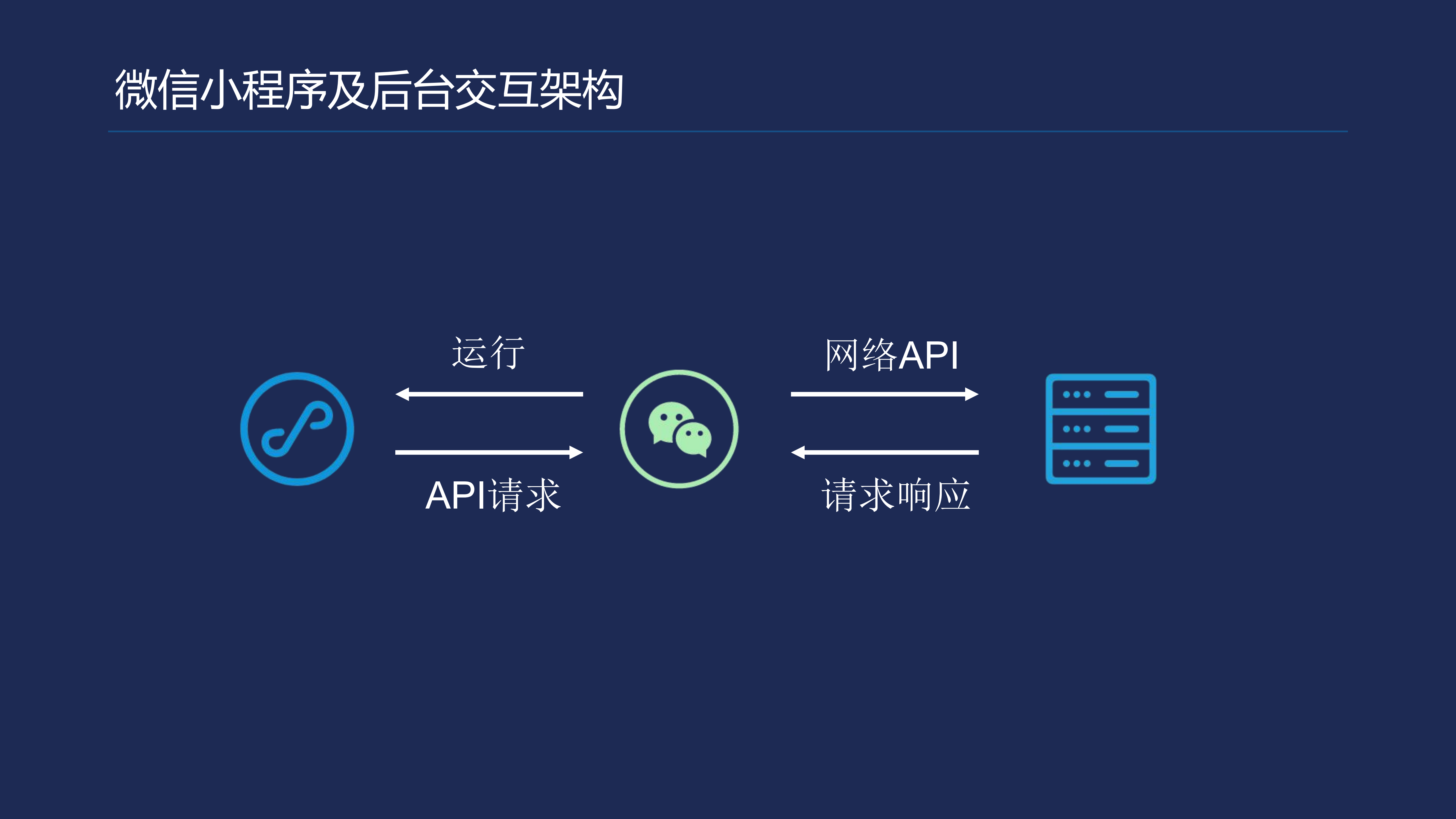 微信小程序及后台交互架构

运行

API请求

网络API

请求响应